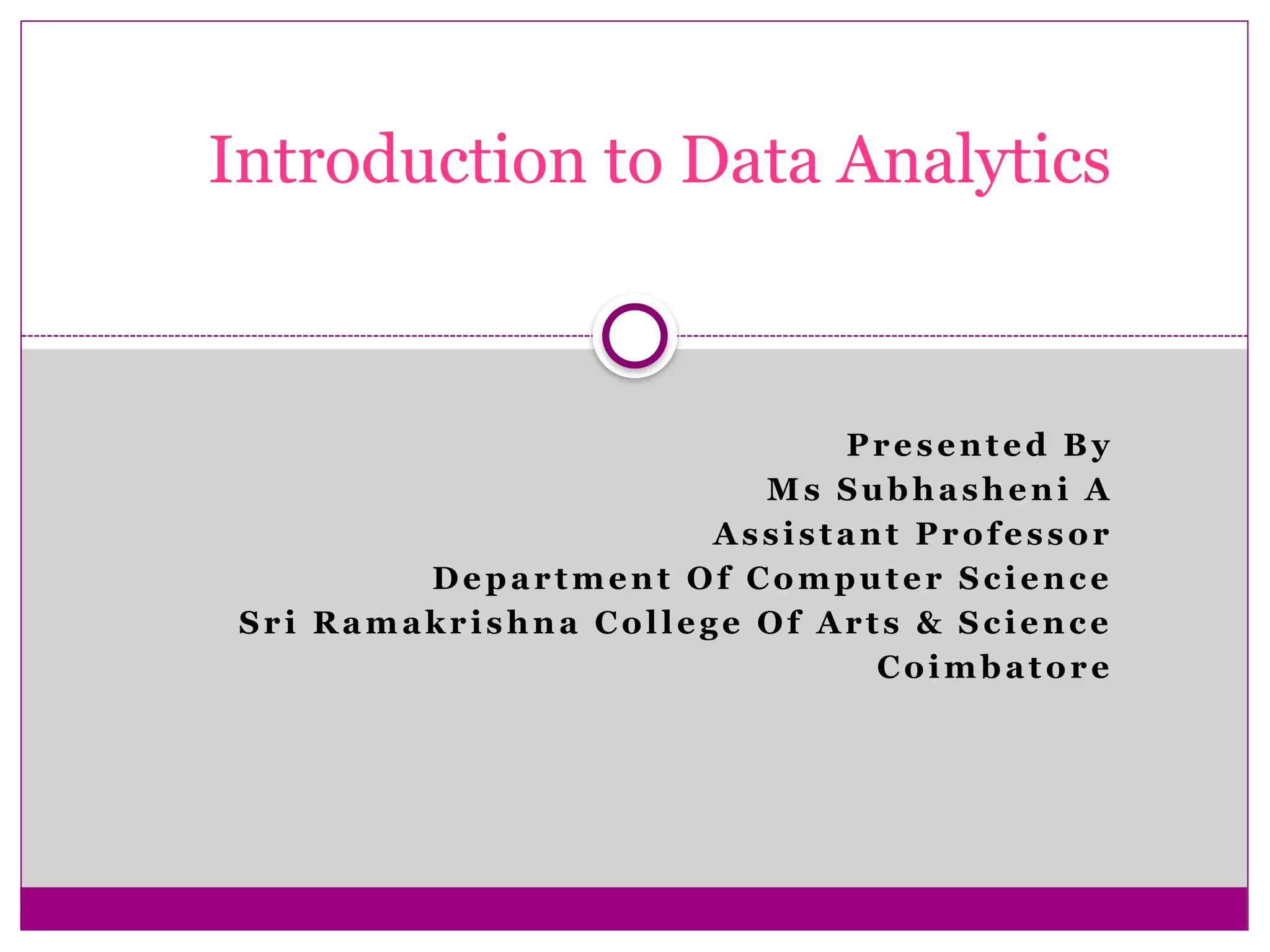 Introduction to Data Analytics

Presented By
Ms Subhasheni A
Assistant Professor
Department Of Computer Science
Sri Ramakrishna College Of Arts & Science
Coimbatore